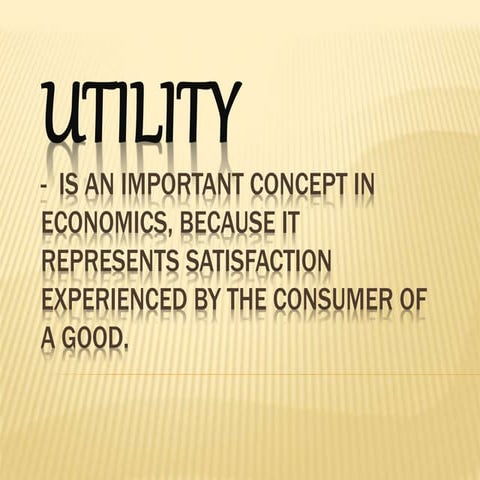 UTILITY

- IS AN IMPORTANT CONCEPT IN ECONOMICS, BECAUSE IT REPRESENTS SATISFACTION EXPERIENCED BY THE CONSUMER OF A GOOD.